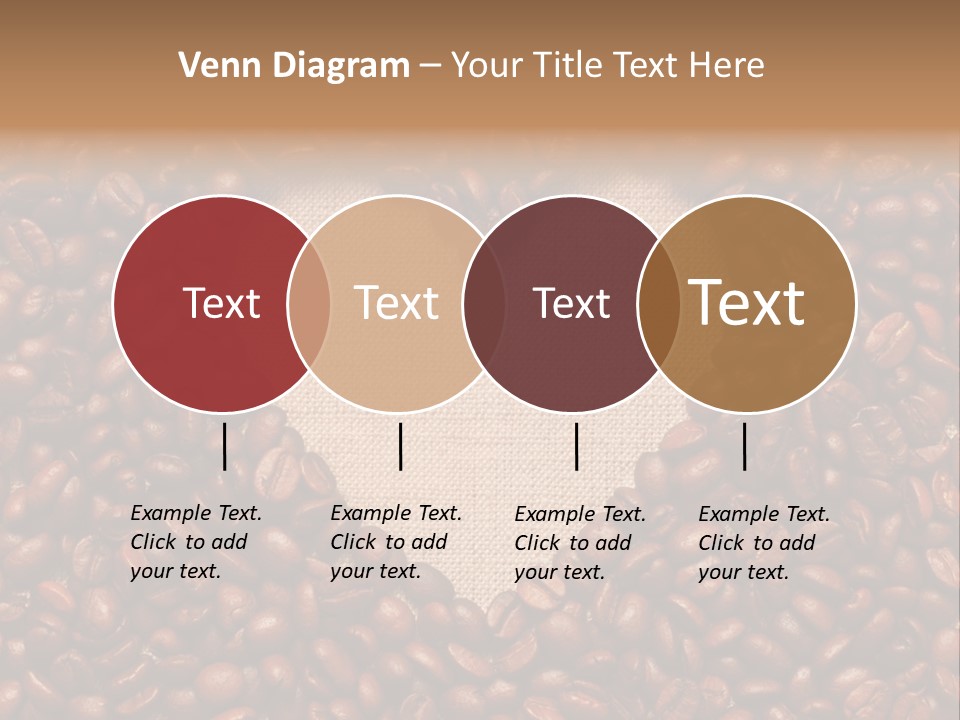 Venn Diagram – Your Title Text Here

Text

Text

Text

Text

Example Text. Click to add your text.

Example Text. Click to add your text.

Example Text. Click to add your text.

Example Text. Click to add your text.